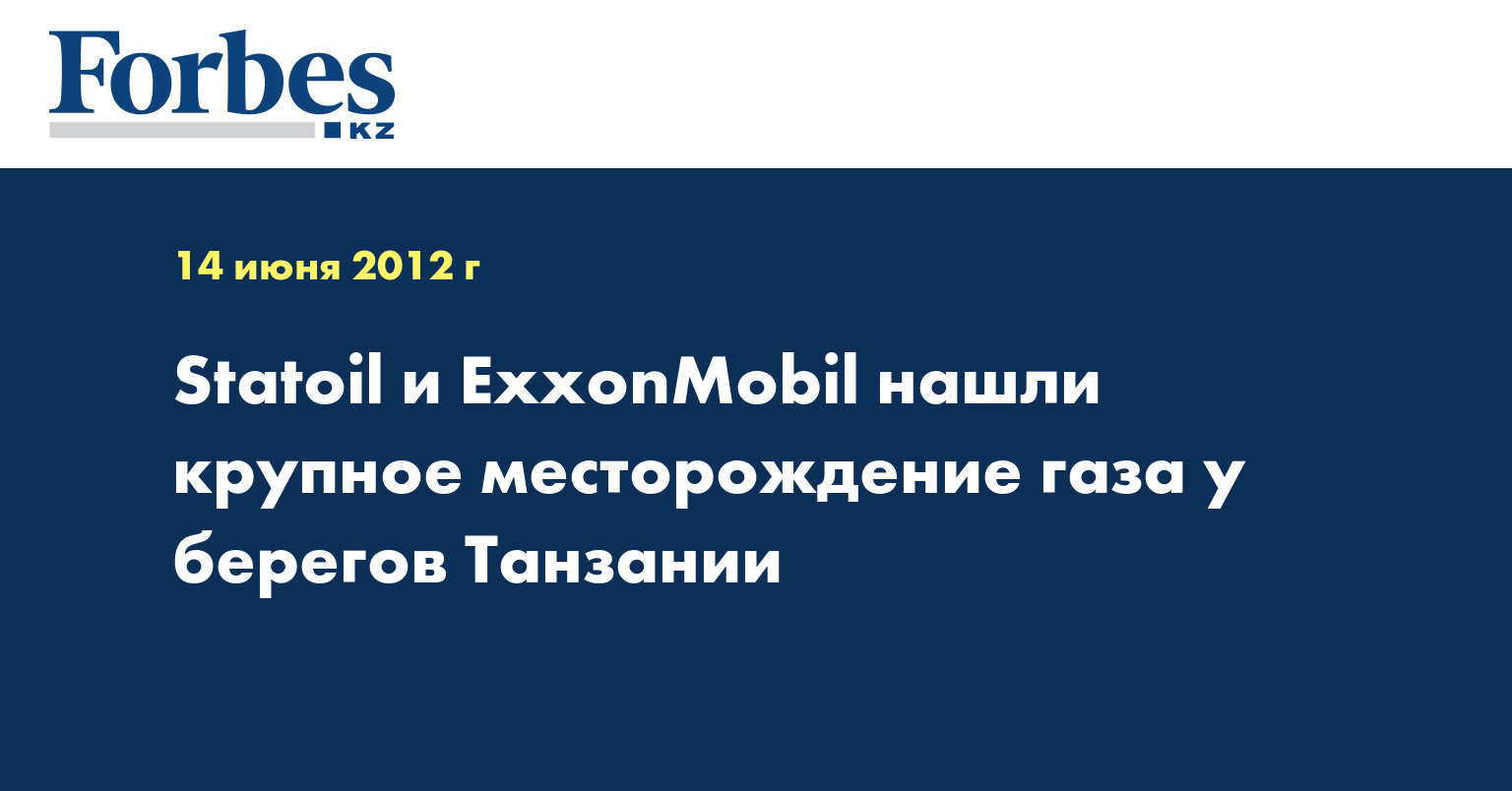 Forbes
KZ

14 июня 2012 г

Statoil и ExxonMobil нашли крупное месторождение газа у берегов Танзании